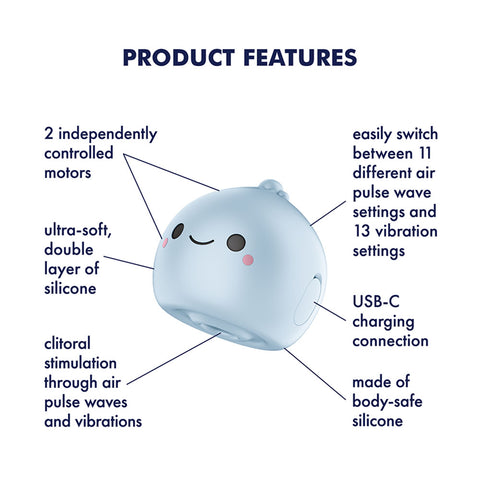 PRODUCT FEATURES

2 independently controlled motors

ultra-soft, double layer of silicone

clitoral stimulation through air pulse waves and vibrations

easily switch between 11 different air pulse wave settings and 13 vibration settings

USB-C charging connection

made of body-safe silicone